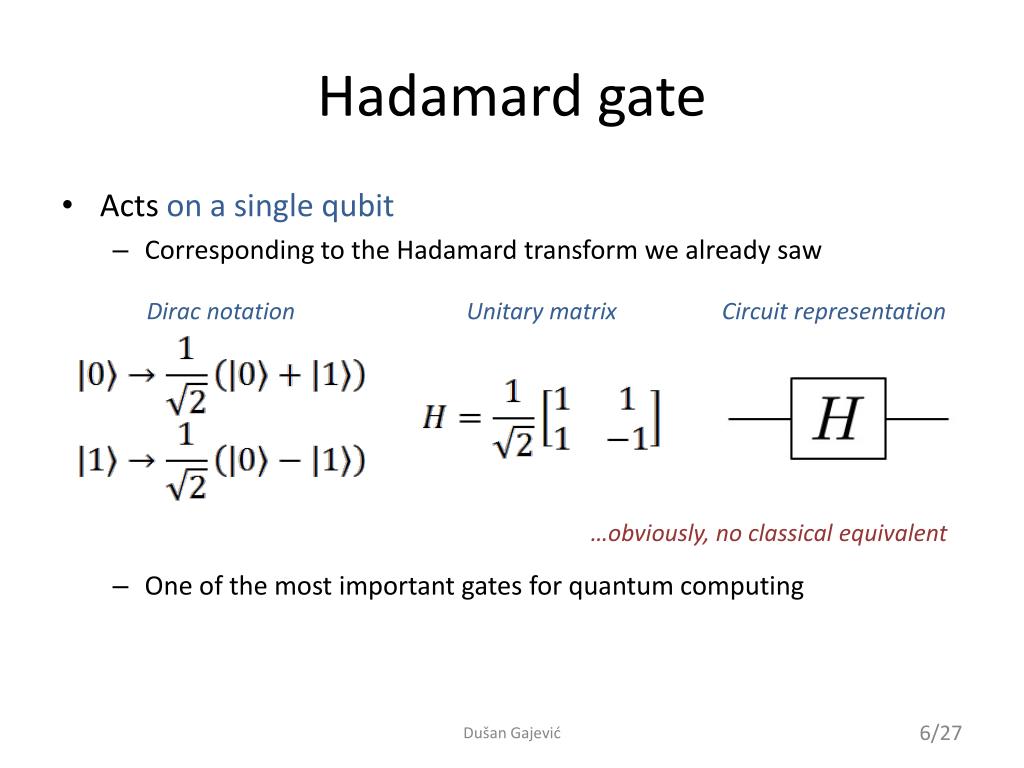 Hadamard gate

• Acts on a single qubit
– Corresponding to the Hadamard transform we already saw

Dirac notation

$|0\rangle \rightarrow \frac{1}{\sqrt{2}}(|0\rangle + |1\rangle)$
$|1\rangle \rightarrow \frac{1}{\sqrt{2}}(|0\rangle - |1\rangle)$

Unitary matrix

$H = \frac{1}{\sqrt{2}}\begin{bmatrix} 1 & 1 \\ 1 & -1 \end{bmatrix}$

Circuit representation

$H$

…obviously, no classical equivalent

– One of the most important gates for quantum computing

Dušan Gajević

6/27